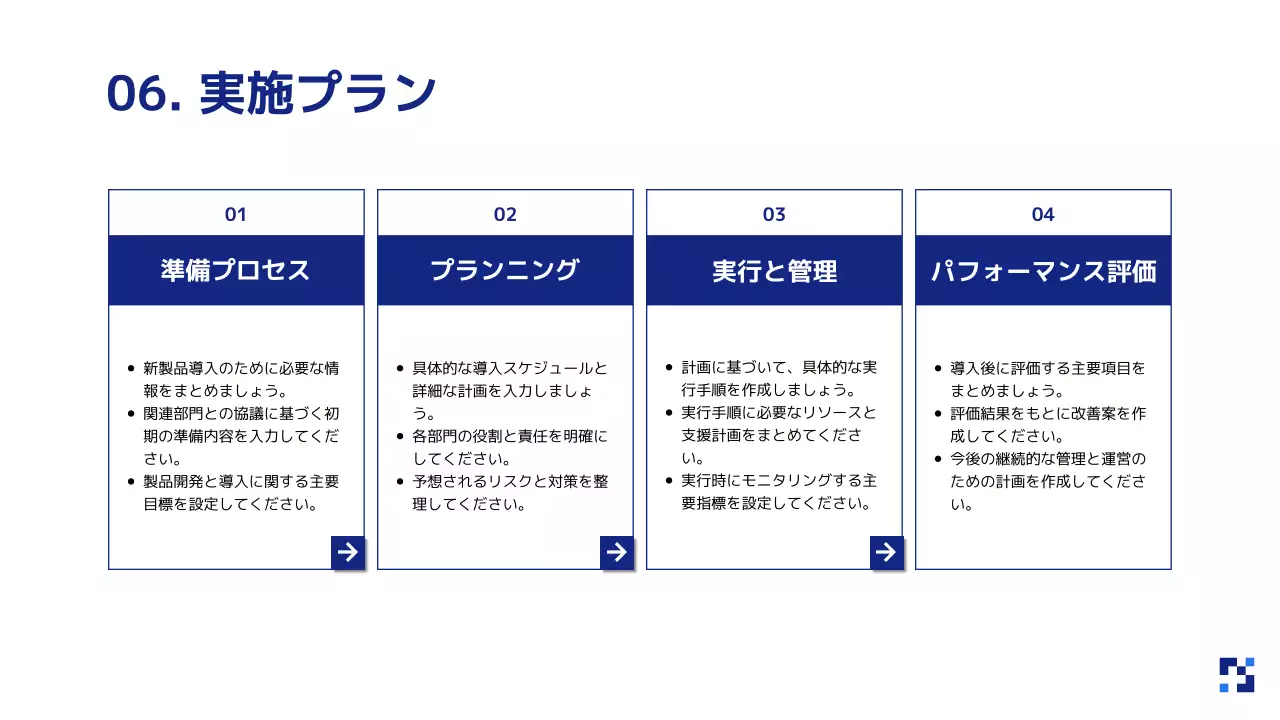 06. 実施プラン

01

準備プロセス

- 新製品導入のために必要な情報をまとめましょう。
- 関連部門との協議に基づく初期の準備内容を入力してください。
- 製品開発と導入に関する主要目標を設定してください。

02

プランニング

- 具体的な導入スケジュールと詳細な計画を入力しましょう。
- 各部門の役割と責任を明確にしてください。
- 予想されるリスクと対策を整理してください。

03

実行と管理

- 計画に基づいて、具体的な実行手順を作成しましょう。
- 実行手順に必要なリソースと支援計画をまとめてください。
- 実行時にモニタリングする主要指標を設定してください。

04

パフォーマンス評価

- 導入後に評価する主要項目をまとめましょう。
- 評価結果をもとに改善案を作成してください。
- 今後の継続的な管理と運営のための計画を作成してください。